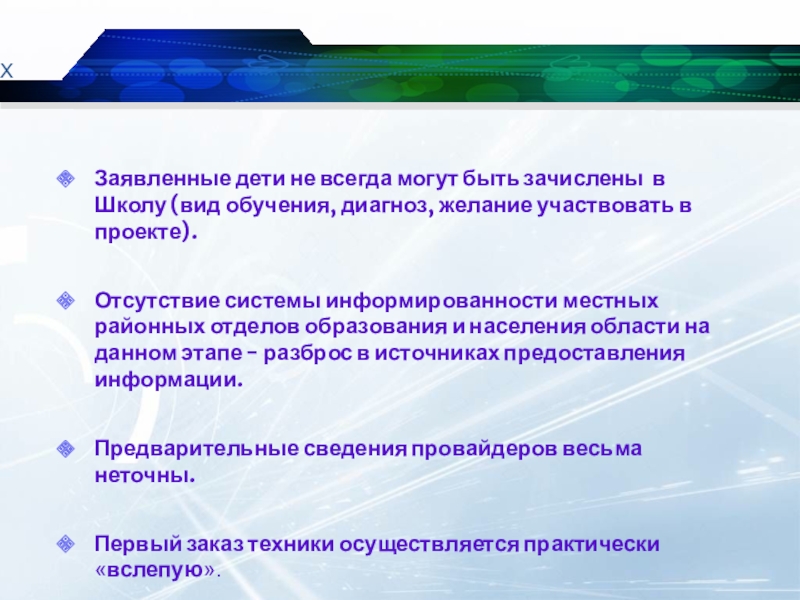 х

Заявленные дети не всегда могут быть зачислены в Школу (вид обучения, диагноз, желание участвовать в проекте).

Отсутствие системы информированности местных районных отделов образования и населения области на данном этапе – разброс в источниках предоставления информации.

Предварительные сведения провайдеров весьма неточны.

Первый заказ техники осуществляется практически «вслепую».